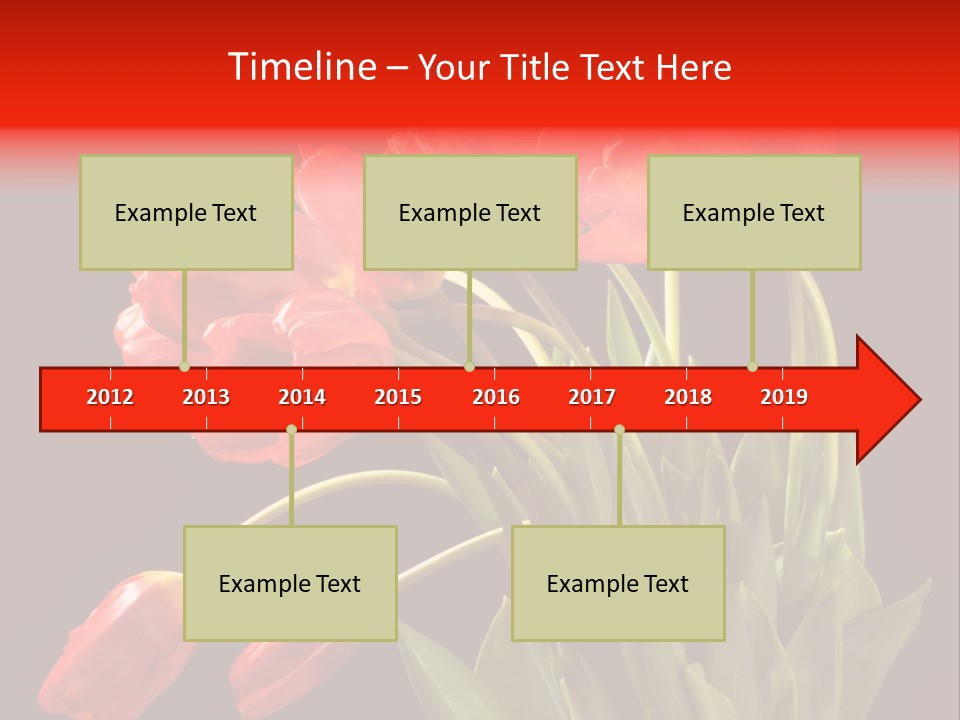 Timeline – Your Title Text Here

Example Text

Example Text

Example Text

2012 2013 2014 2015 2016 2017 2018 2019

Example Text

Example Text